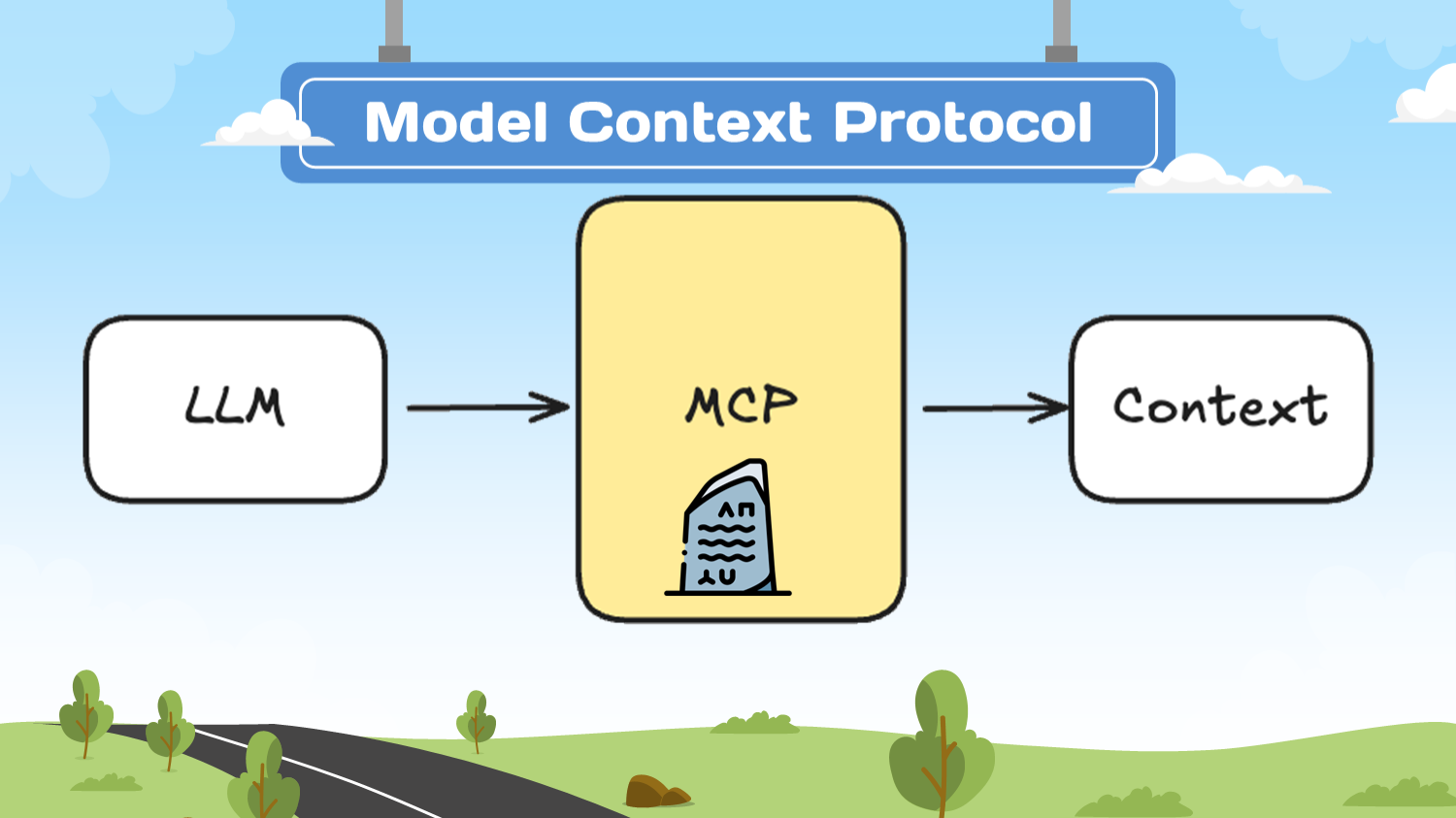 Model Context Protocol

LLM

MCP

Context